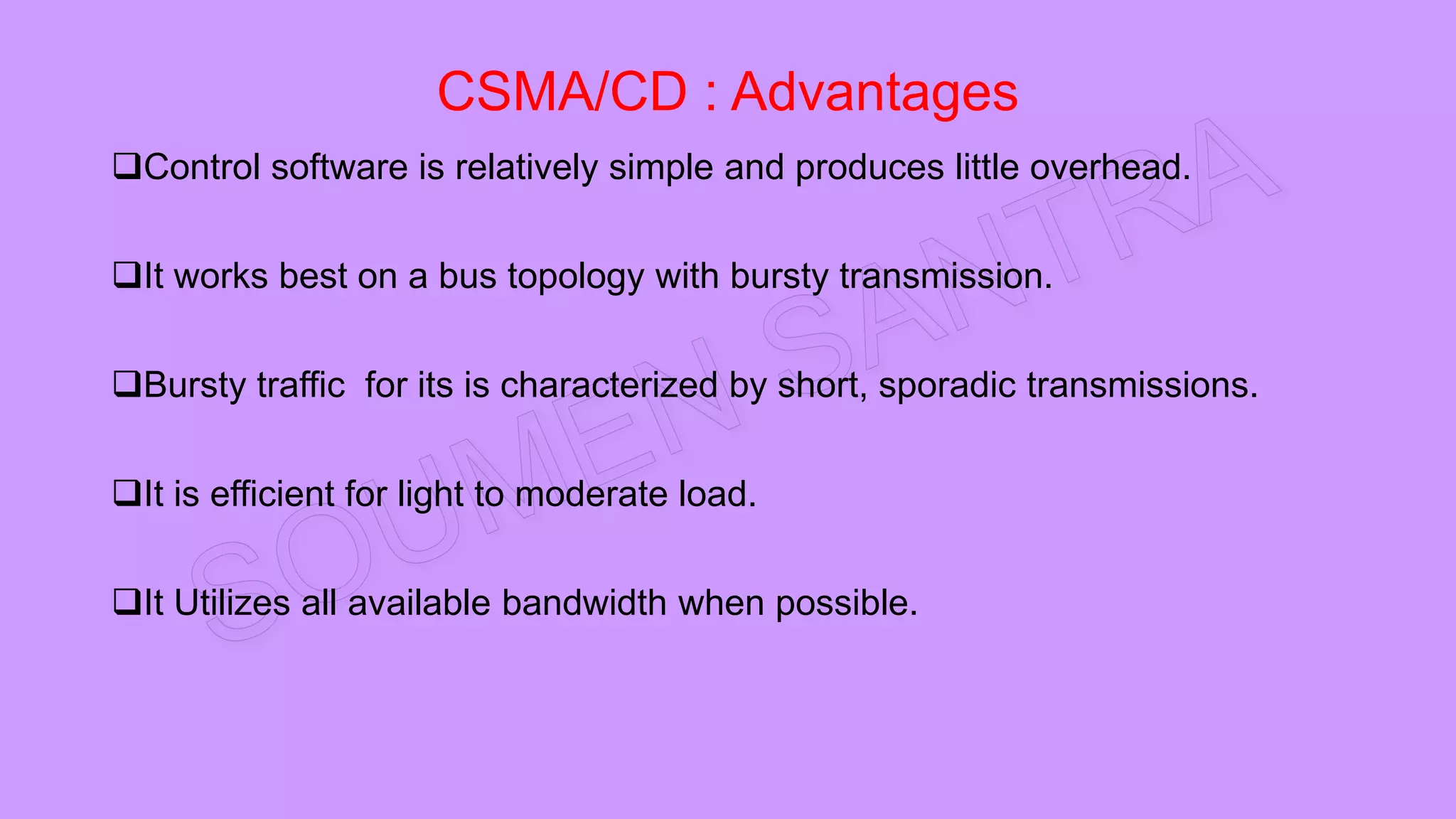 CSMA/CD : Advantages

❑Control software is relatively simple and produces little overhead.

❑It works best on a bus topology with bursty transmission.

❑Bursty traffic  for its is characterized by short, sporadic transmissions.

❑It is efficient for light to moderate load.

❑It Utilizes all available bandwidth when possible.

SOUMEN SANTRA